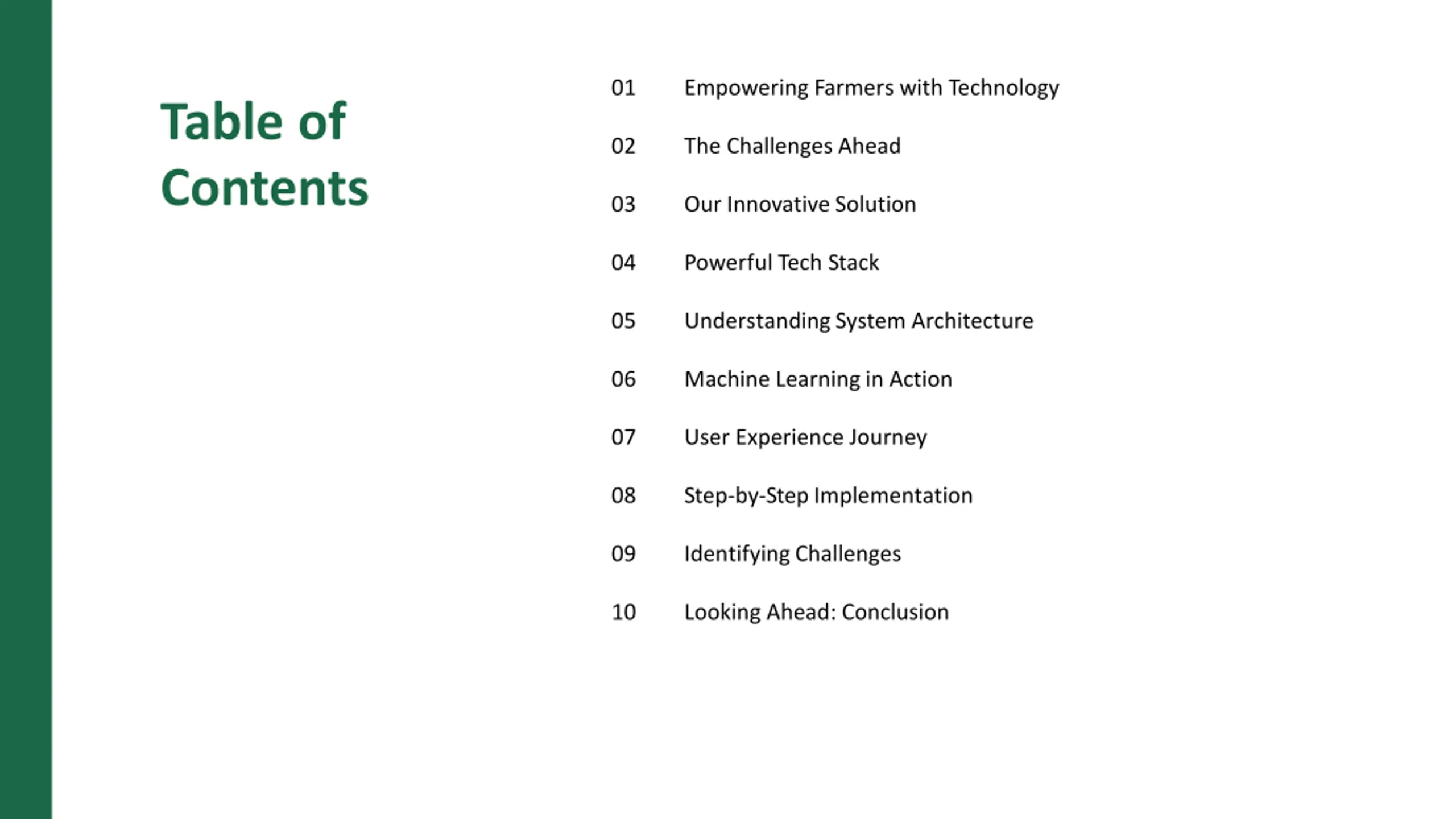 Table of Contents

01 Empowering Farmers with Technology

02 The Challenges Ahead

03 Our Innovative Solution

04 Powerful Tech Stack

05 Understanding System Architecture

06 Machine Learning in Action

07 User Experience Journey

08 Step-by-Step Implementation

09 Identifying Challenges

10 Looking Ahead: Conclusion